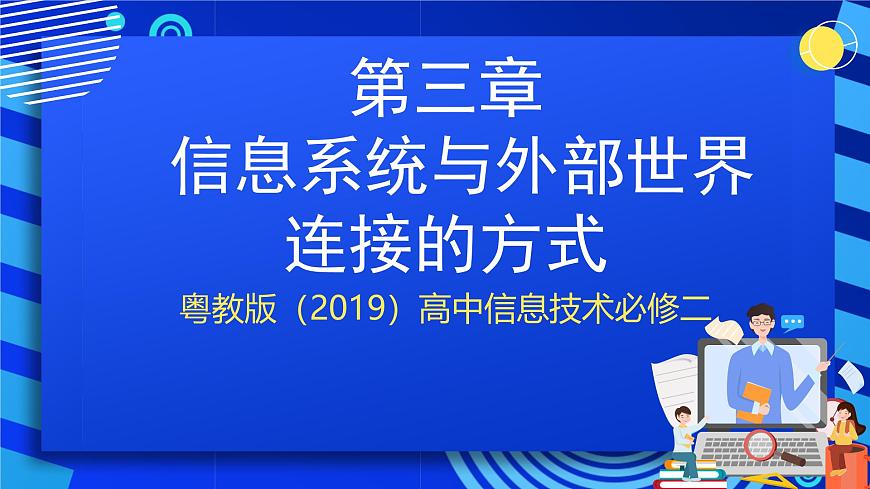 第三章
信息系统与外部世界连接的方式

粤教版（2019）高中信息技术必修二